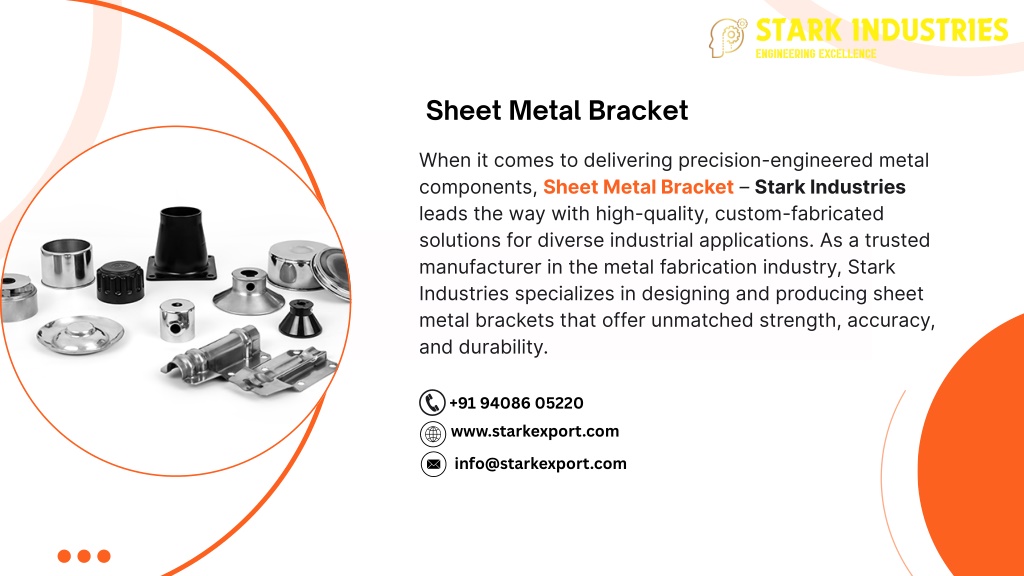 STARK INDUSTRIES
ENGINEERING EXCELLENCE

Sheet Metal Bracket

When it comes to delivering precision-engineered metal components, Sheet Metal Bracket – Stark Industries leads the way with high-quality, custom-fabricated solutions for diverse industrial applications. As a trusted manufacturer in the metal fabrication industry, Stark Industries specializes in designing and producing sheet metal brackets that offer unmatched strength, accuracy, and durability.

+91 94086 05220
www.starkexport.com
info@starkexport.com